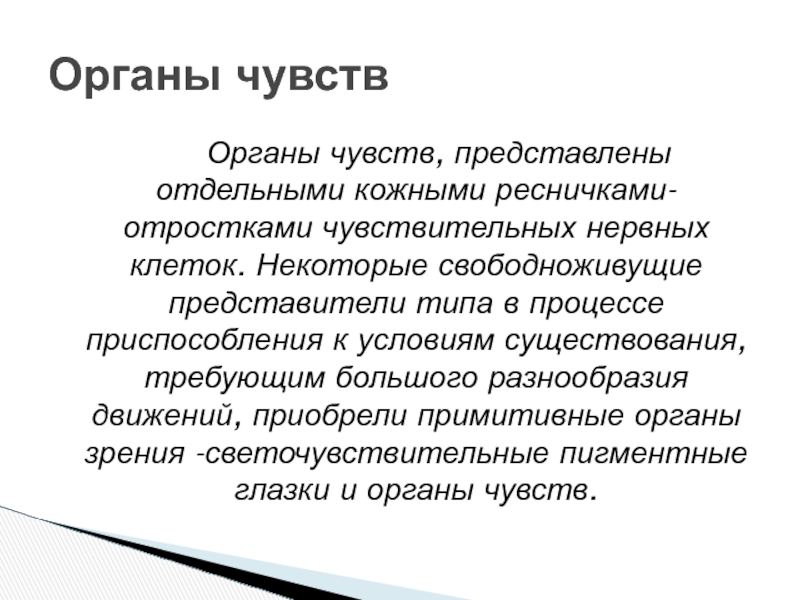 Органы чувств

Органы чувств, представлены отдельными кожными ресничками-отростками чувствительных нервных клеток. Некоторые свободноживущие представители типа в процессе приспособления к условиям существования, требующим большого разнообразия движений, приобрели примитивные органы зрения -светочувствительные пигментные глазки и органы чувств.